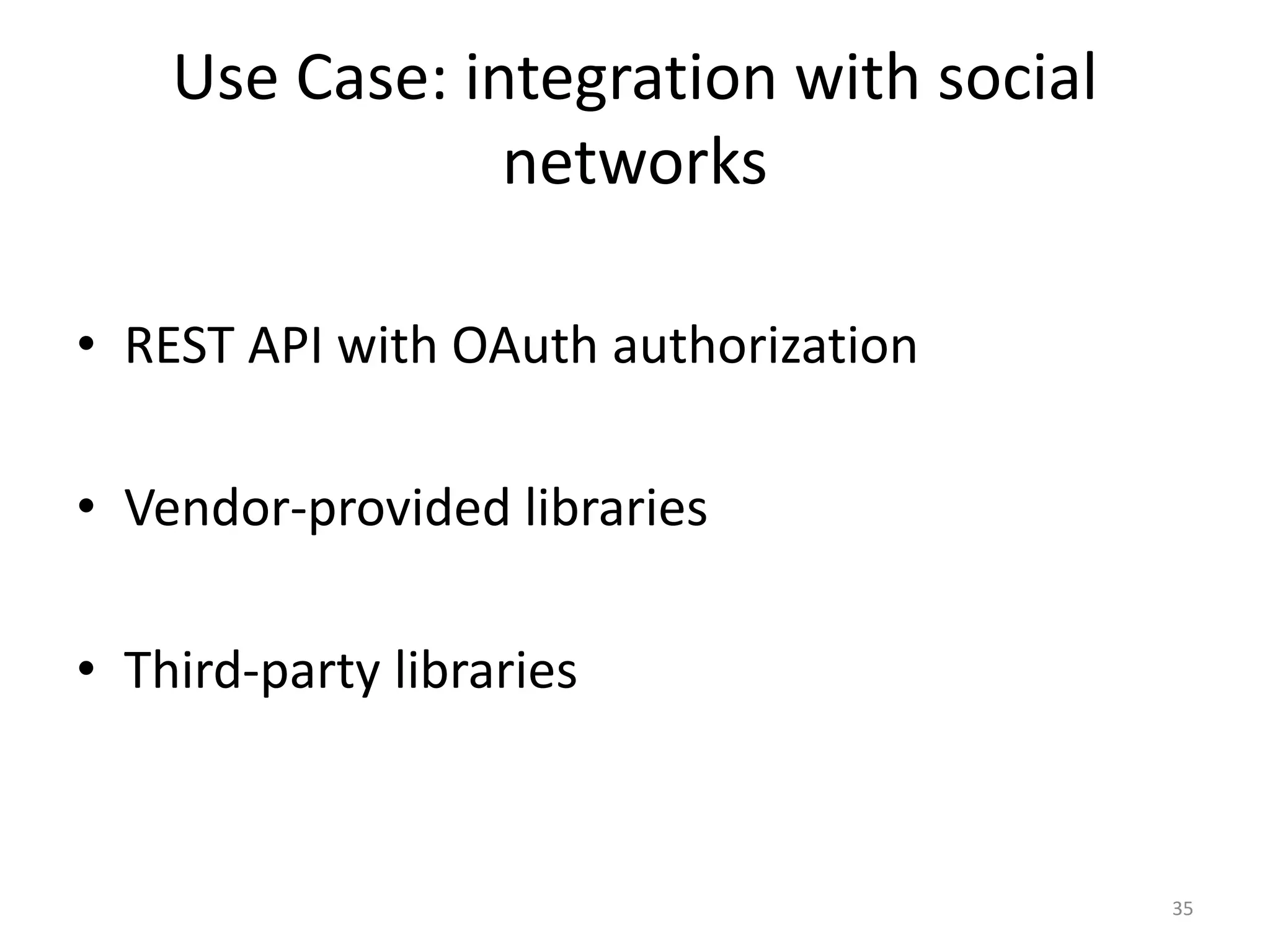 Use Case: integration with social networks

• REST API with OAuth authorization

• Vendor-provided libraries

• Third-party libraries

35